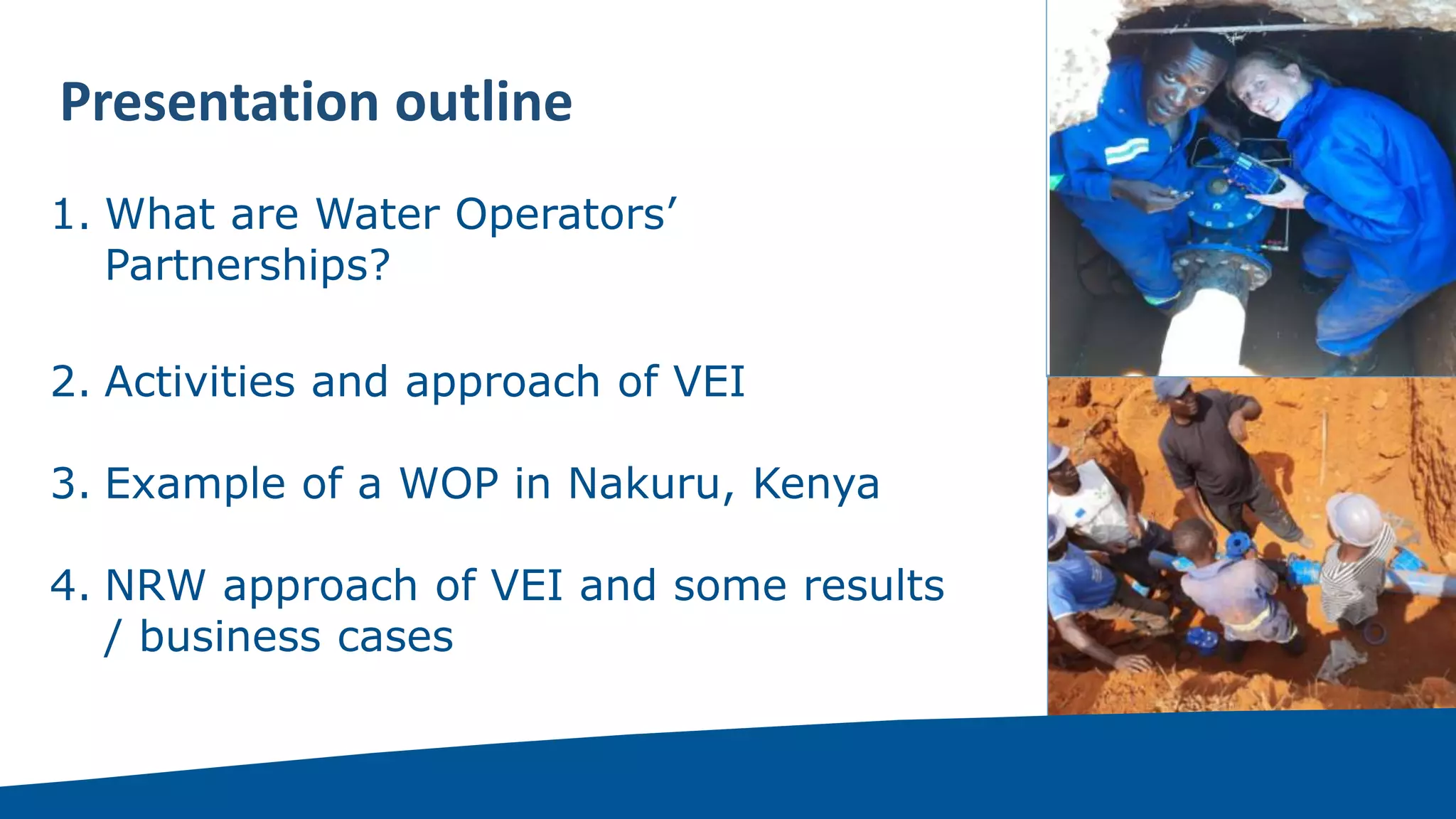 Presentation outline

1. What are Water Operators' Partnerships?

2. Activities and approach of VEI

3. Example of a WOP in Nakuru, Kenya

4. NRW approach of VEI and some results / business cases